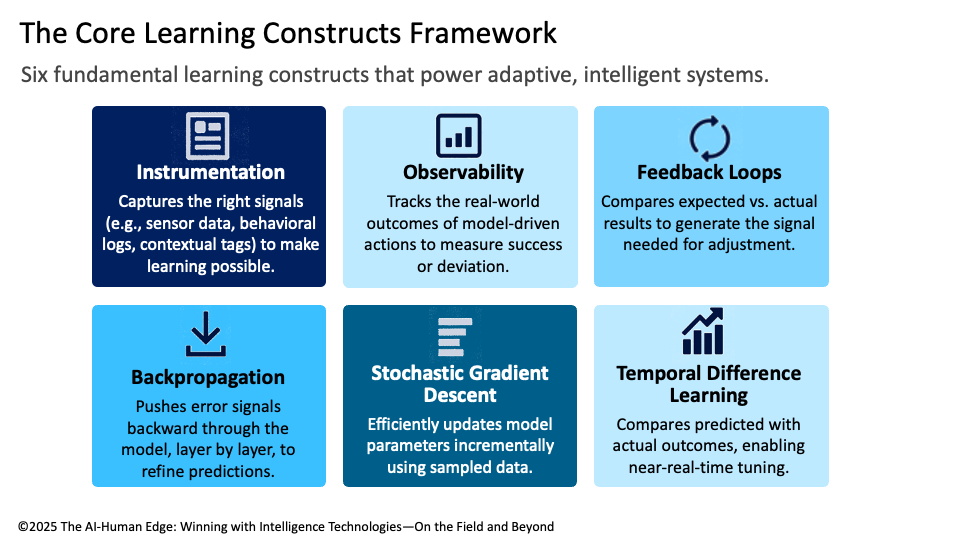 The Core Learning Constructs Framework

Six fundamental learning constructs that power adaptive, intelligent systems.

Instrumentation

Captures the right signals (e.g., sensor data, behavioral logs, contextual tags) to make learning possible.

Observability

Tracks the real-world outcomes of model-driven actions to measure success or deviation.

Feedback Loops

Compares expected vs. actual results to generate the signal needed for adjustment.

Backpropagation

Pushes error signals backward through the model, layer by layer, to refine predictions.

Stochastic Gradient Descent

Efficiently updates model parameters incrementally using sampled data.

Temporal Difference Learning

Compares predicted with actual outcomes, enabling near-real-time tuning.

©2025 The AI-Human Edge: Winning with Intelligence Technologies—On the Field and Beyond